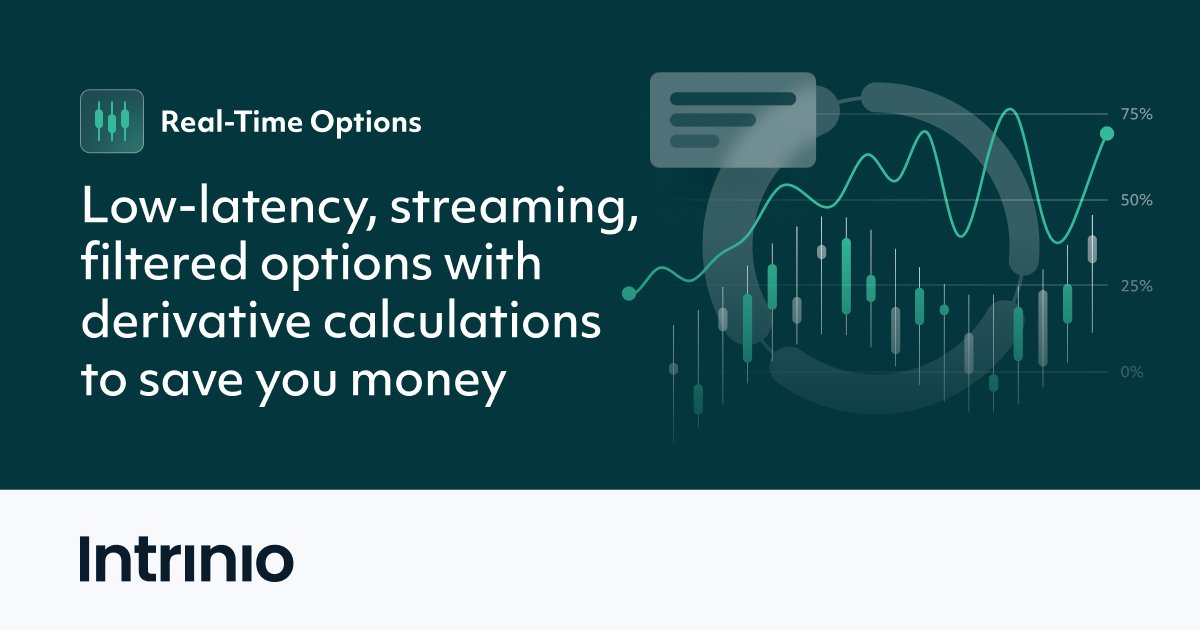 Real-Time Options

Low-latency, streaming, filtered options with derivative calculations to save you money

75%
50%
25%
0%

Intrinio